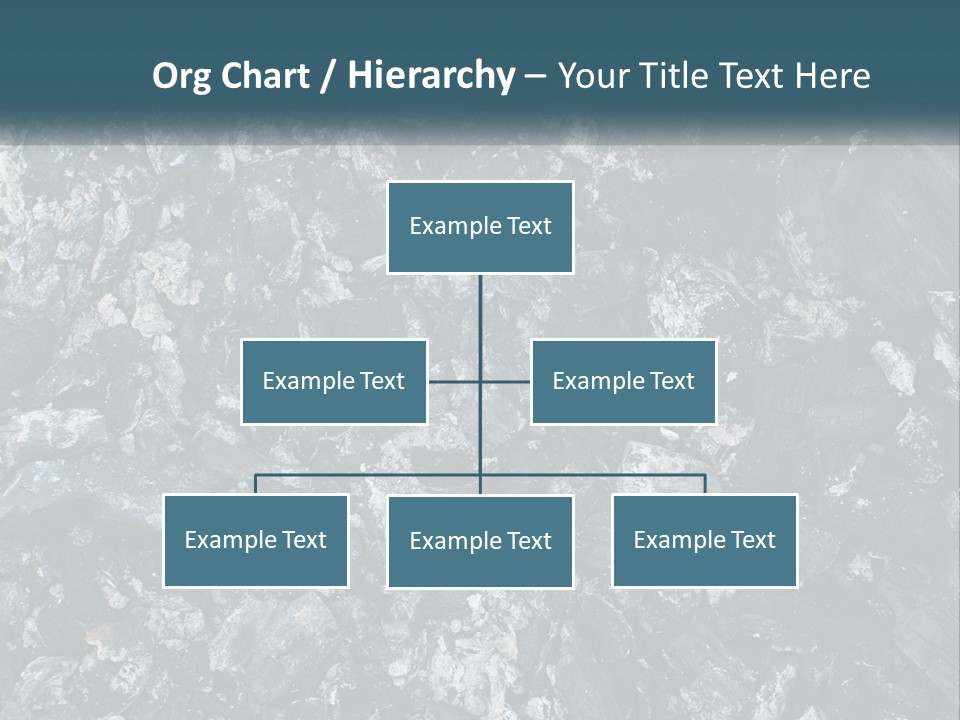 Org Chart / Hierarchy – Your Title Text Here

Example Text

Example Text

Example Text

Example Text

Example Text

Example Text